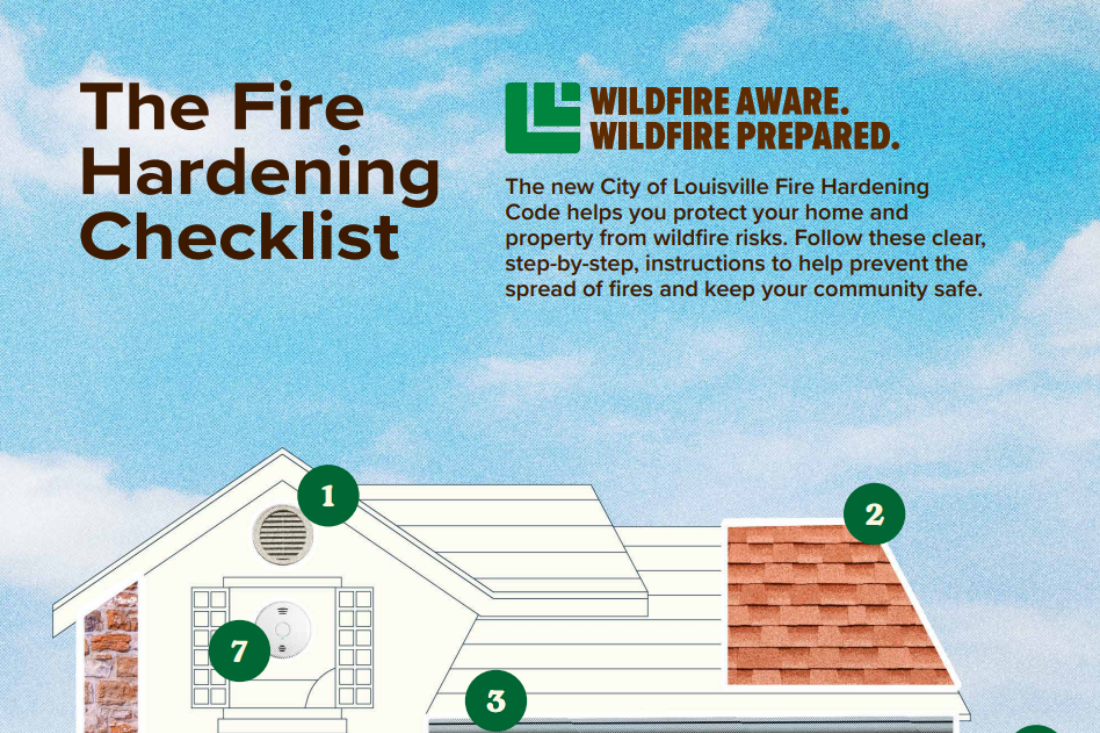 The Fire Hardening Checklist

WILDFIRE AWARE. WILDFIRE PREPARED.

The new City of Louisville Fire Hardening Code helps you protect your home and property from wildfire risks. Follow these clear, step-by-step, instructions to help prevent the spread of fires and keep your community safe.

1

2

7

3